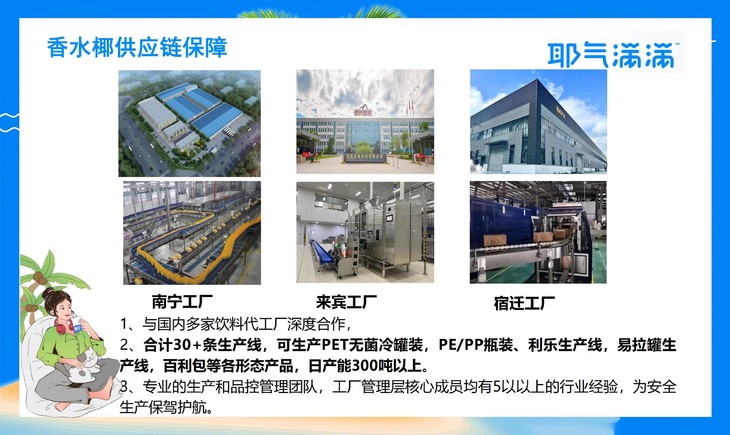 香水椰供应链保障

耶气满满

南宁工厂

来宾工厂

宿迁工厂

1、与国内多家饮料代工厂深度合作，

2、合计30+条生产线，可生产PET无菌冷罐装，PE/PP瓶装、利乐生产线，易拉罐生产线，百利包等各形态产品，日产能300吨以上。

3、专业的生产和品控管理团队，工厂管理层核心成员均有5以以上的行业经验，为安全生产保驾护航。